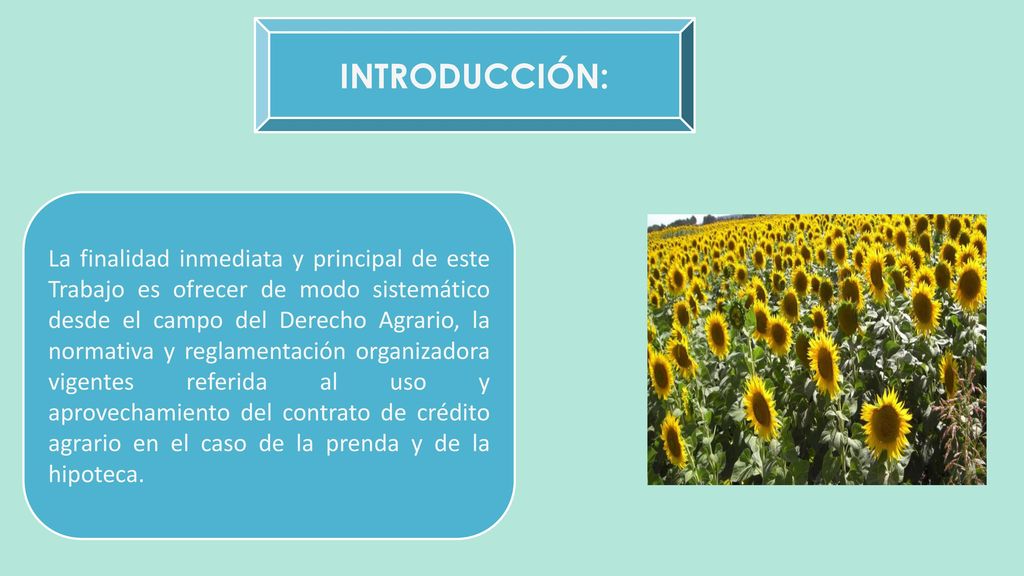 INTRODUCCIÓN:

La finalidad inmediata y principal de este Trabajo es ofrecer de modo sistemático desde el campo del Derecho Agrario, la normativa y reglamentación organizadora vigentes referida al uso y aprovechamiento del contrato de crédito agrario en el caso de la prenda y de la hipoteca.